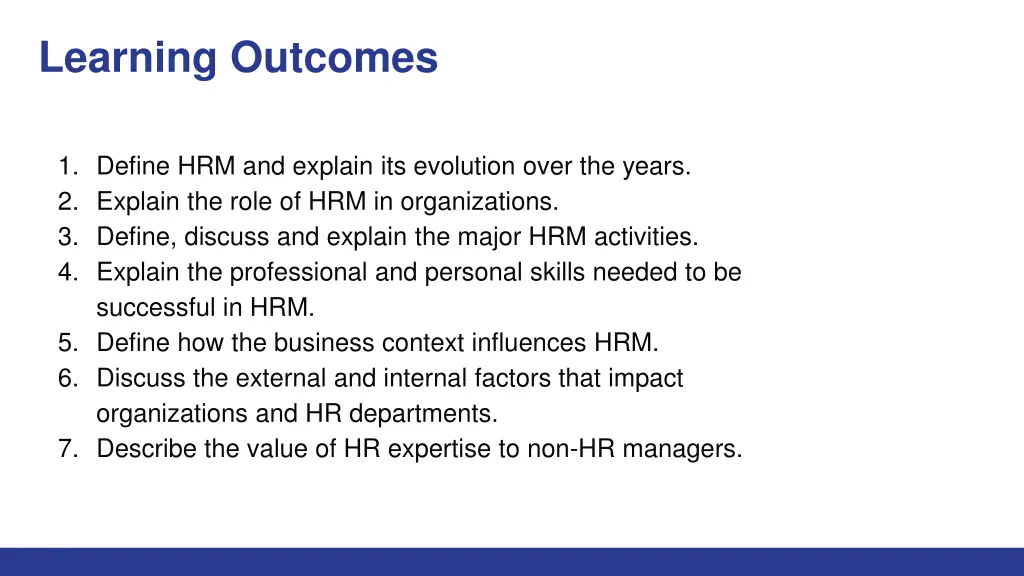 Learning Outcomes

1. Define HRM and explain its evolution over the years.
2. Explain the role of HRM in organizations.
3. Define, discuss and explain the major HRM activities.
4. Explain the professional and personal skills needed to be successful in HRM.
5. Define how the business context influences HRM.
6. Discuss the external and internal factors that impact organizations and HR departments.
7. Describe the value of HR expertise to non-HR managers.